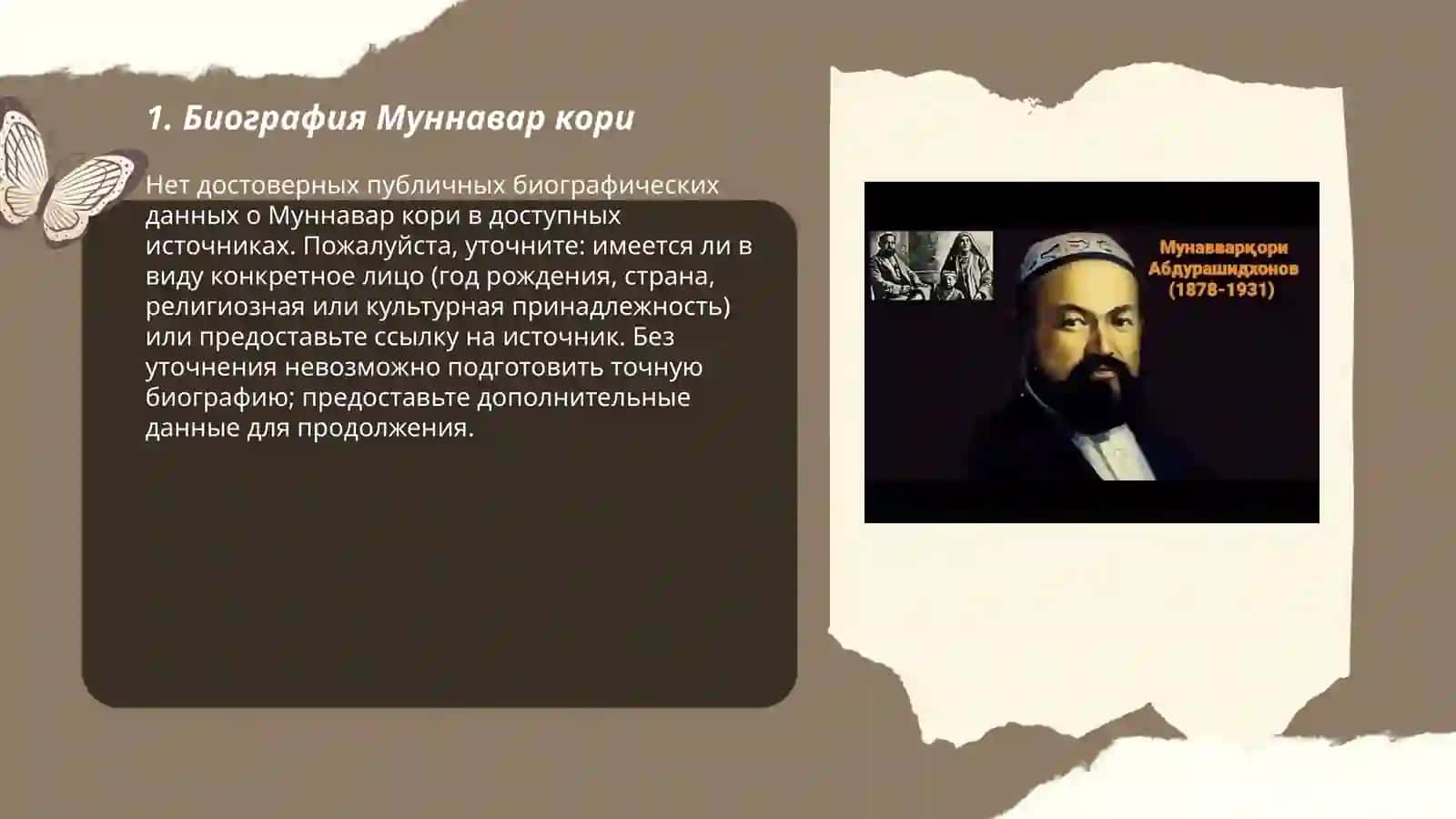 1. Биография Муннавар кори

Нет достоверных публичных биографических данных о Муннавар кори в доступных источниках. Пожалуйста, уточните: имеется ли в виду конкретное лицо (год рождения, страна, религиозная или культурная принадлежность) или предоставьте ссылку на источник. Без уточнения невозможно подготовить точную биографию; предоставьте дополнительные данные для продолжения.

Мунавварқори Абдурашидхонов (1878-1931)